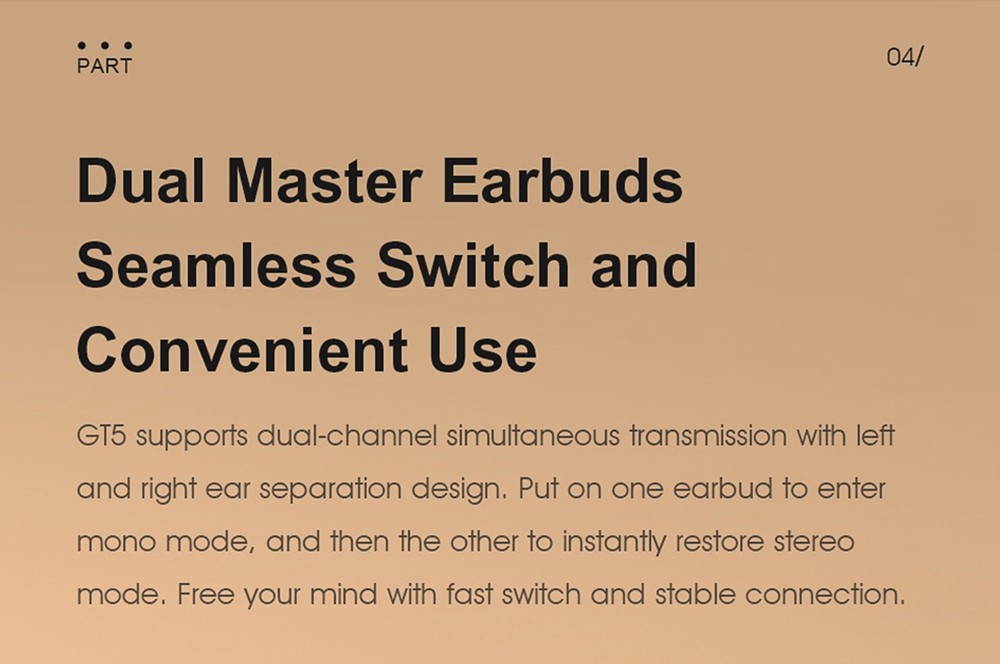 PART

04/

Dual Master Earbuds Seamless Switch and Convenient Use

GT5 supports dual-channel simultaneous transmission with left and right ear separation design. Put on one earbud to enter mono mode, and then the other to instantly restore stereo mode. Free your mind with fast switch and stable connection.